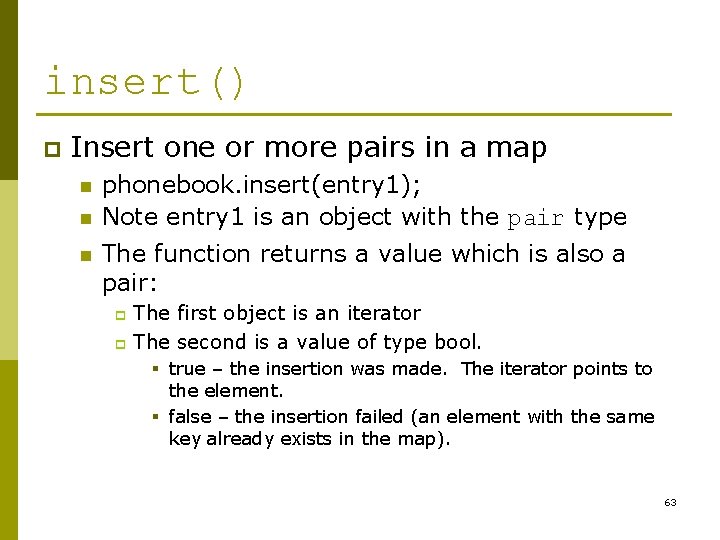 insert()

Insert one or more pairs in a map

phonebook.insert(entry1);

Note entry1 is an object with the pair type

The function returns a value which is also a pair:

The first object is an iterator

The second is a value of type bool.

true – the insertion was made. The iterator points to the element.

false – the insertion failed (an element with the same key already exists in the map).

63